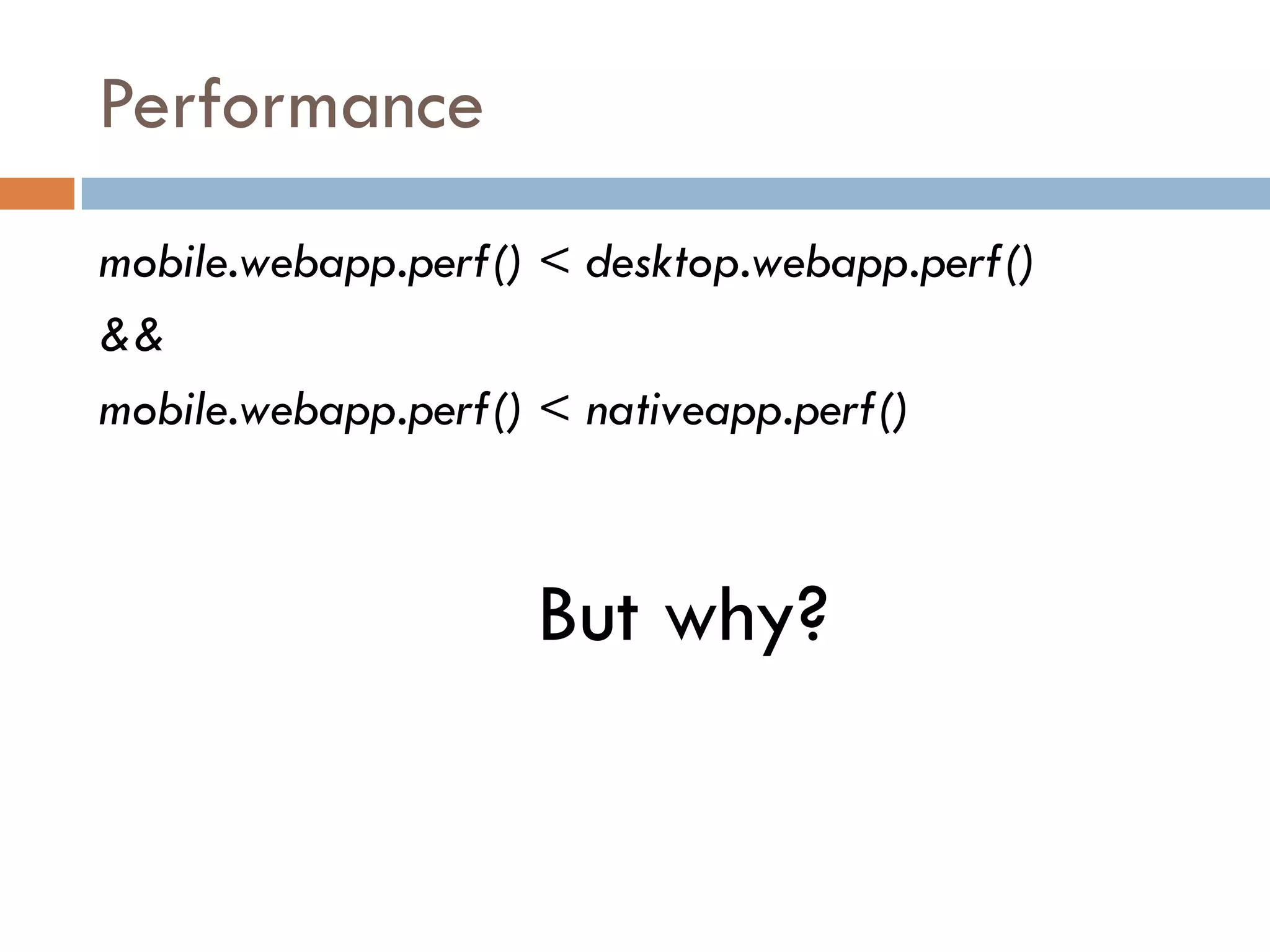 Performance

mobile.webapp.perf() < desktop.webapp.perf()

&&

mobile.webapp.perf() < nativeapp.perf()

But why?